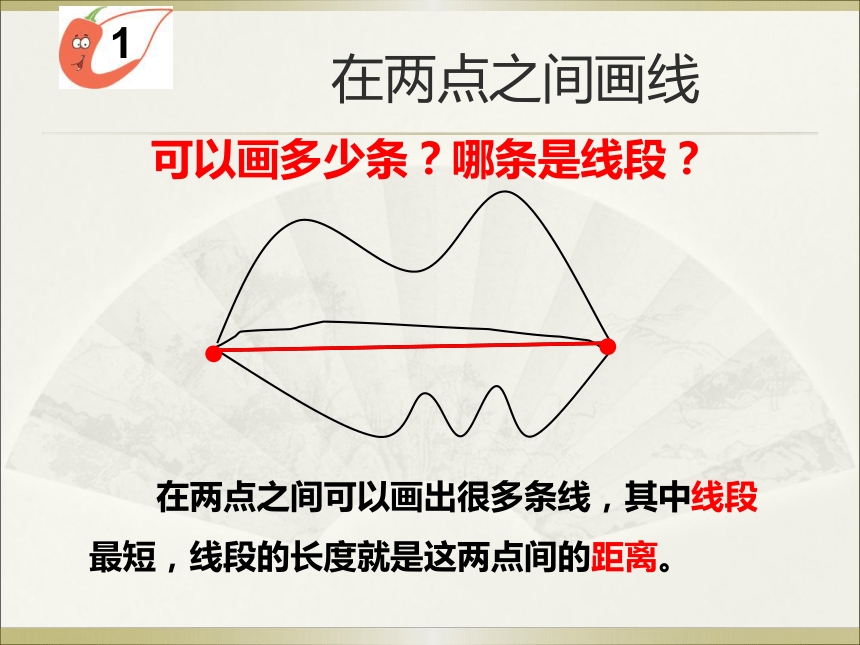 1

在两点之间画线

可以画多少条？哪条是线段？

在两点之间可以画出很多条线，其中线段最短，线段的长度就是这两点间的距离。